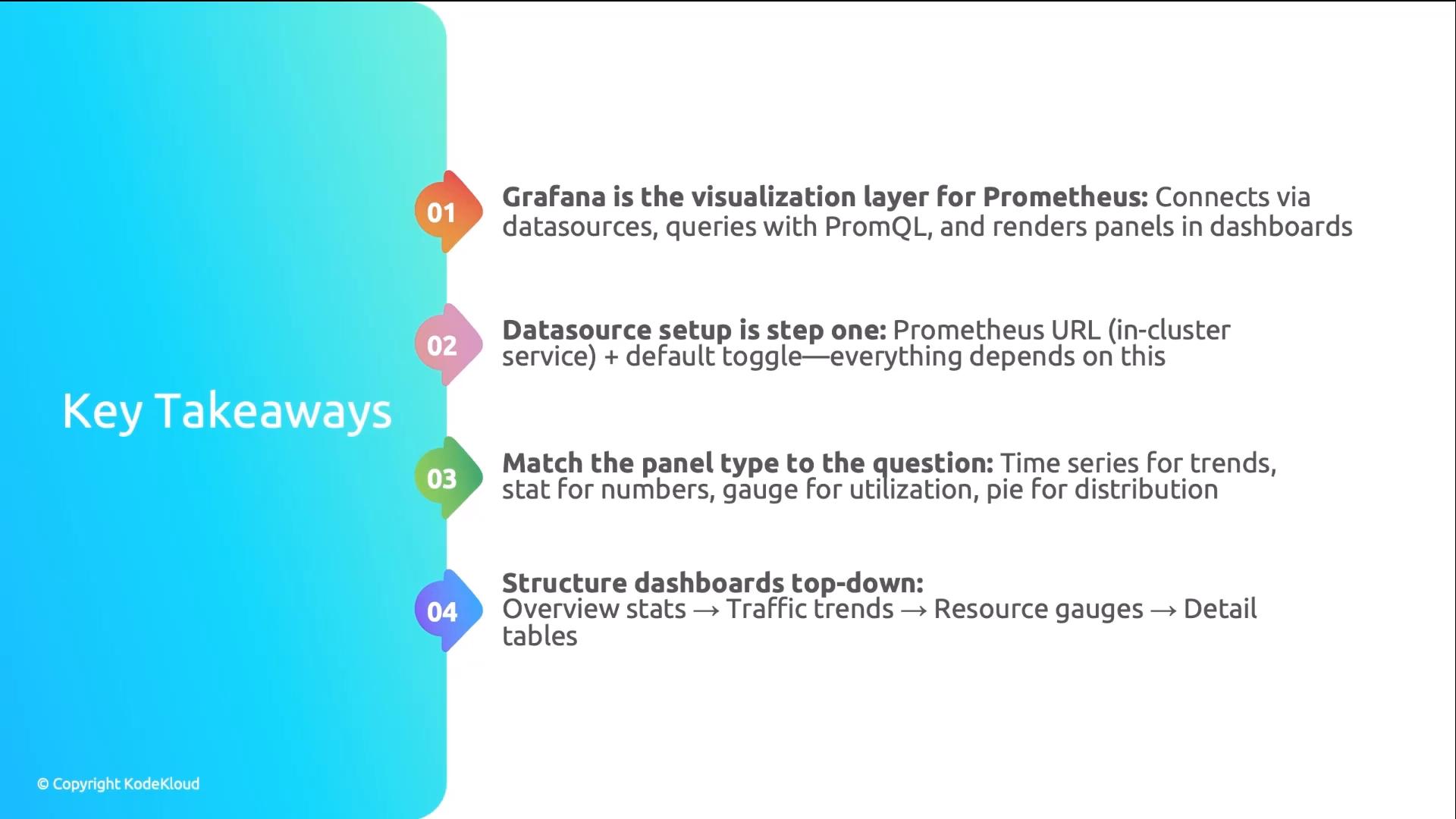 Key Takeaways

01

Grafana is the visualization layer for Prometheus: Connects via datasources, queries with PromQL, and renders panels in dashboards

02

Datasource setup is step one: Prometheus URL (in-cluster service) + default toggle—everything depends on this

03

Match the panel type to the question: Time series for trends, stat for numbers, gauge for utilization, pie for distribution

04

Structure dashboards top-down:
Overview stats → Traffic trends → Resource gauges → Detail tables

© Copyright KodeKloud